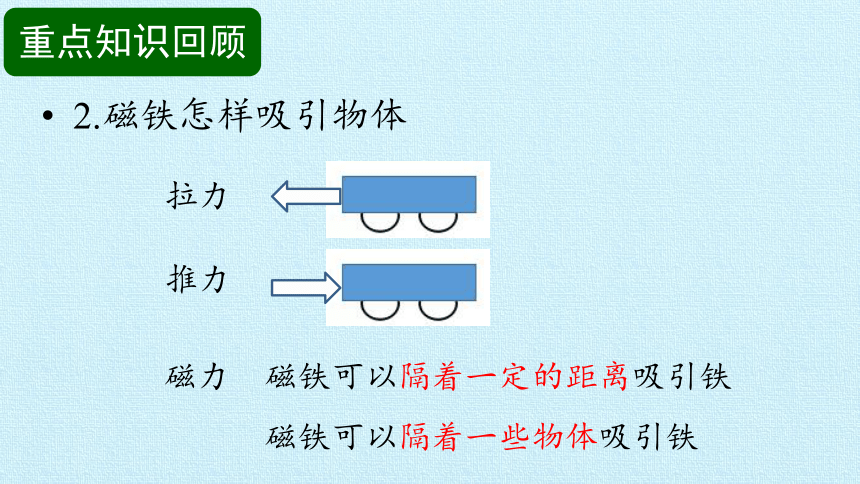 重点知识回顾

• 2.磁铁怎样吸引物体

拉力

推力

磁力　磁铁可以隔着一定的距离吸引铁

磁铁可以隔着一些物体吸引铁